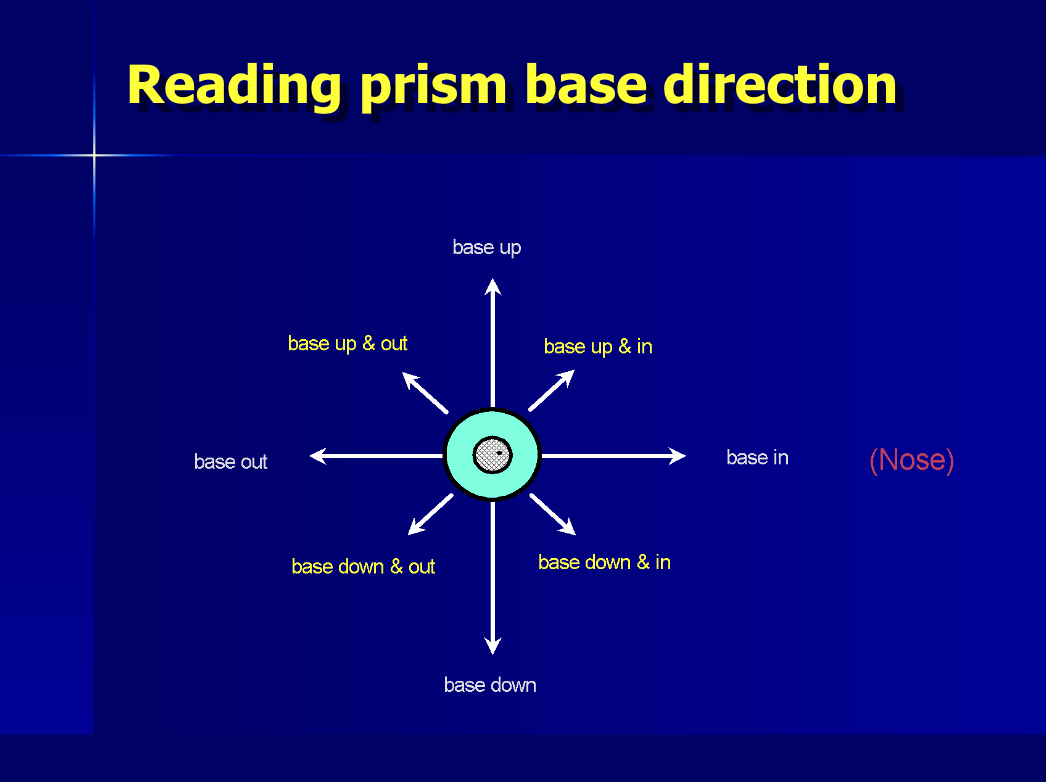 Reading prism base direction

base up

base up & out

base up & in

base out

base in

(Nose)

base down & out

base down & in

base down